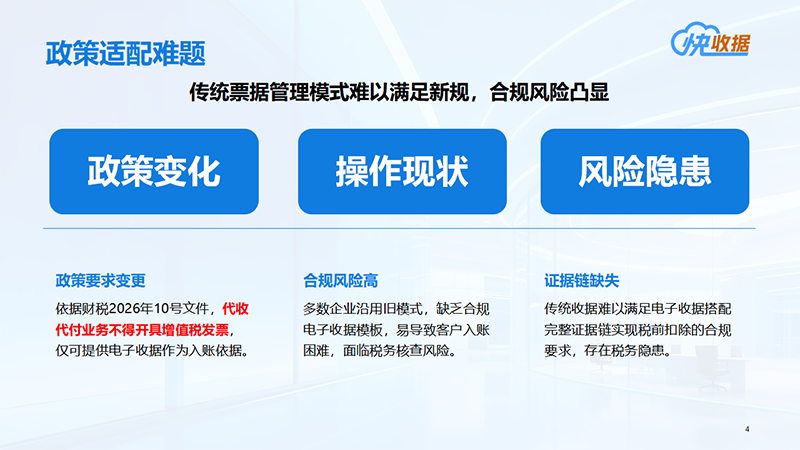 政策适配难题

快收据

传统票据管理模式难以满足新规，合规风险凸显

政策变化

操作现状

风险隐患

政策要求变更

依据财税2026年10号文件，代收代付业务不得开具增值税发票，仅可提供电子收据作为入账依据。

合规风险高

多数企业沿用旧模式，缺乏合规电子收据模板，易导致客户入账困难，面临税务核查风险。

证据链缺失

传统收据难以满足电子收据搭配完整证据链实现税前扣除的合规要求，存在税务隐患。

4